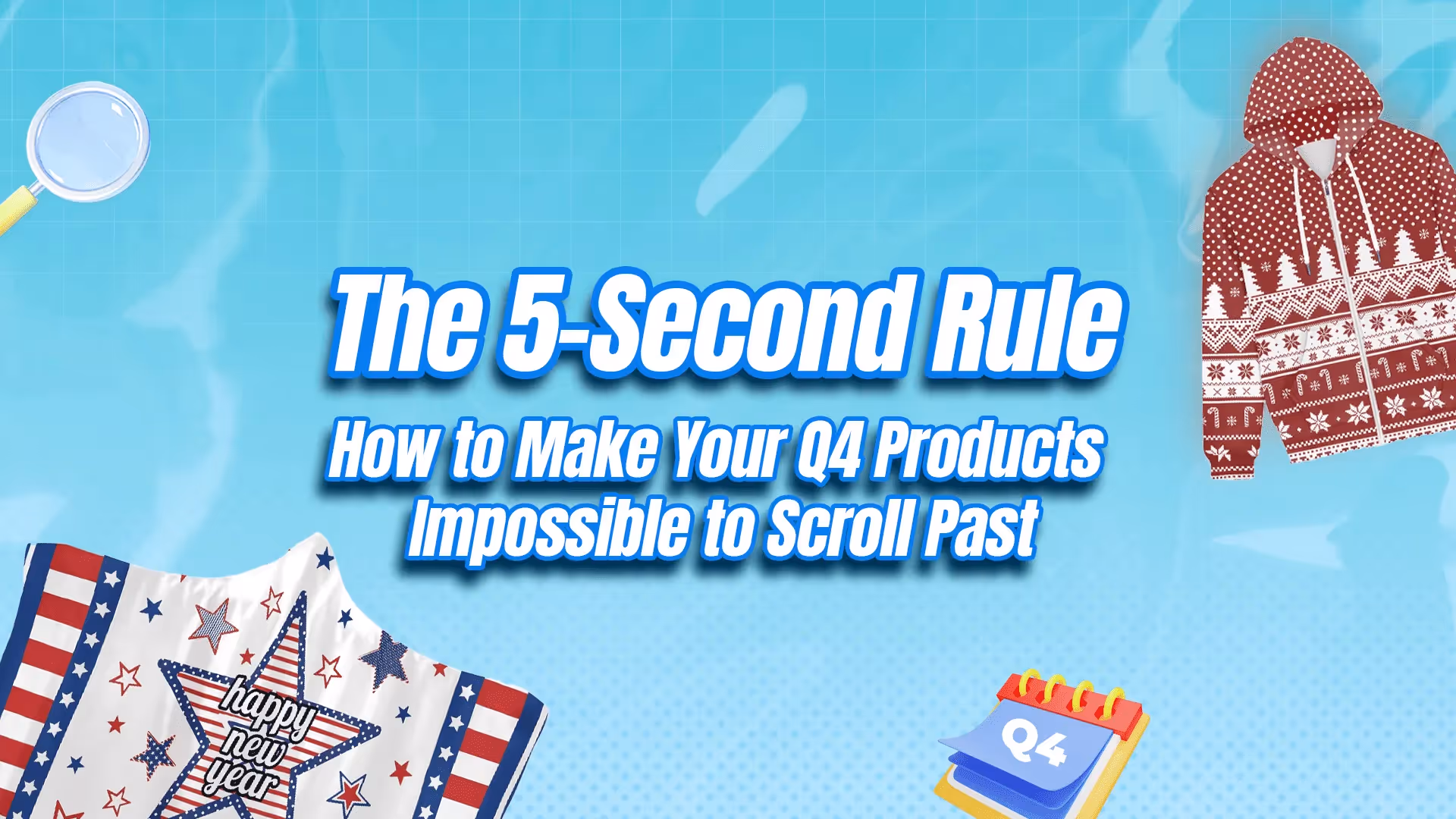 The 5-Second Rule

How to Make Your Q4 Products Impossible to Scroll Past

happy new year

Q4